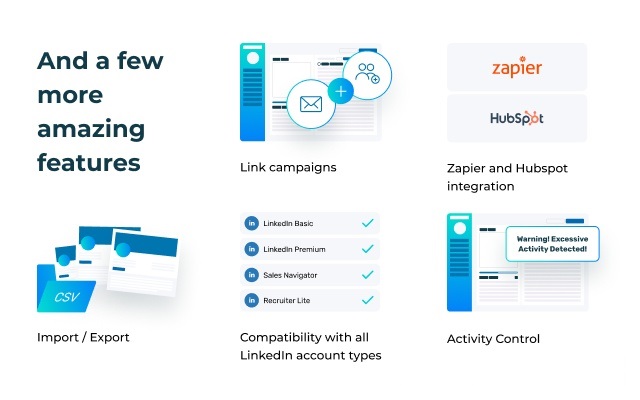 And a few more amazing features

Link campaigns

zapier

HubSpot

Zapier and Hubspot integration

CSV

Import / Export

in LinkedIn Basic

in LinkedIn Premium

in Sales Navigator

in Recruiter Lite

Compatibility with all LinkedIn account types

Warning! Excessive Activity Detected!

Activity Control